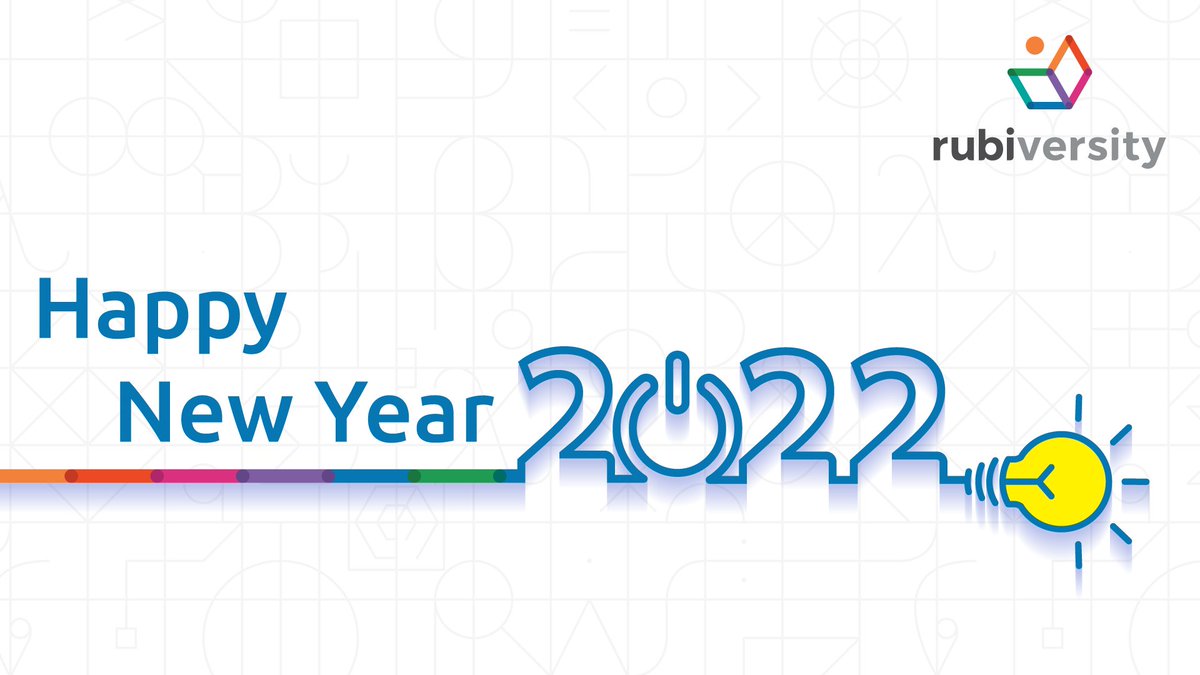 rubiversity

Happy
New Year 2022